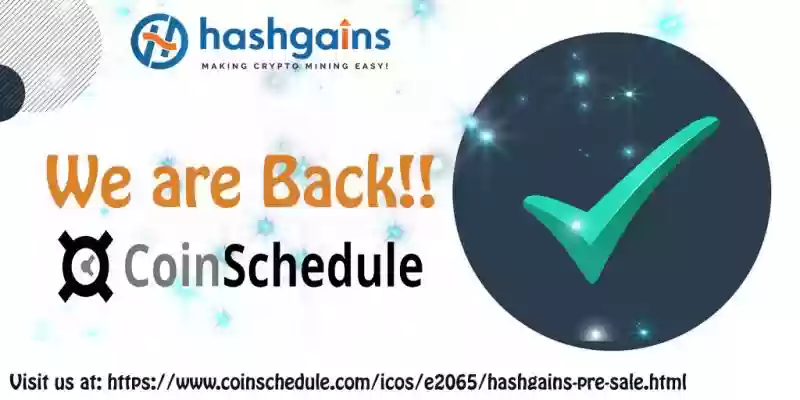 hashgains
MAKING CRYPTO MINING EASY!

We are Back!!

CoinSchedule

Visit us at: https://www.coinschedule.com/icos/e2065/hashgains-pre-sale.html